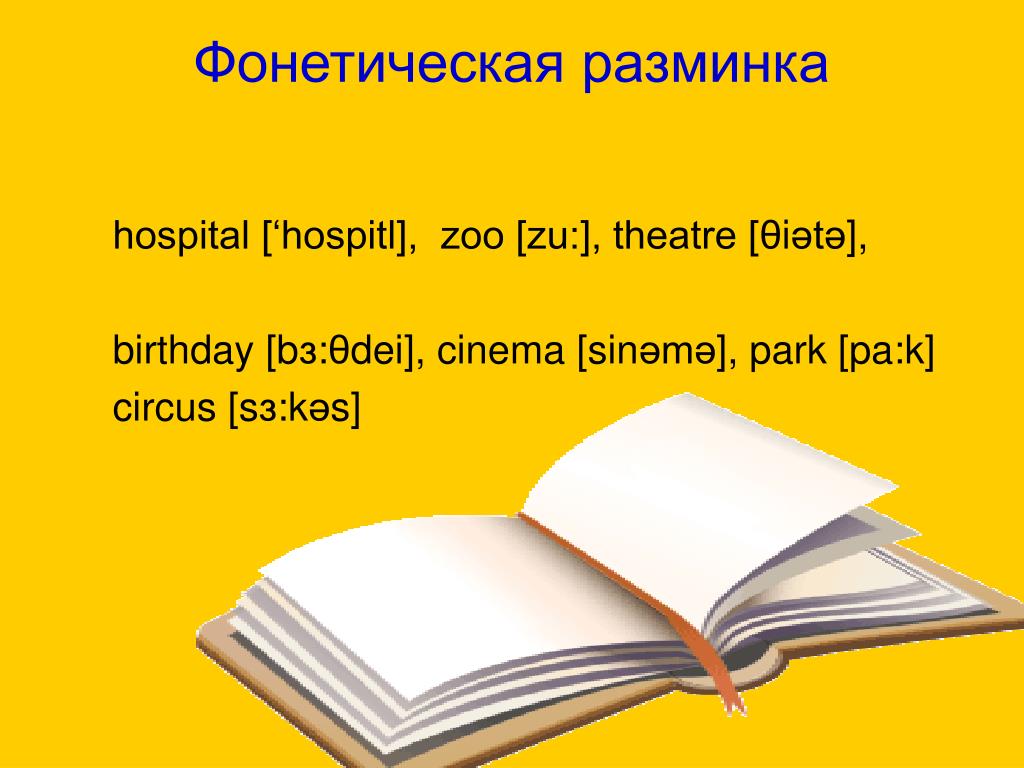 Фонетическая разминка

hospital [‘hospitl], zoo [zu:], theatre [θiətə],

birthday [bɜ:θdei], cinema [sinəmə], park [pa:k]
circus [sɜ:kəs]